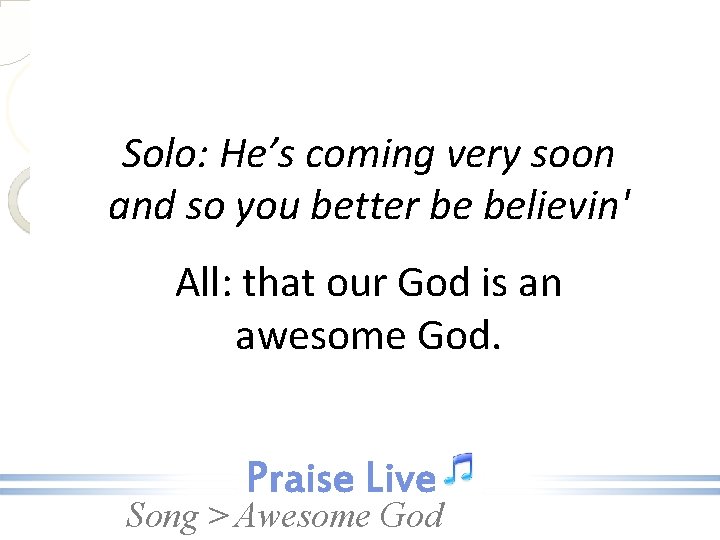 Solo: He’s coming very soon and so you better be believin'

All: that our God is an awesome God.

Praise Live

Song > Awesome God